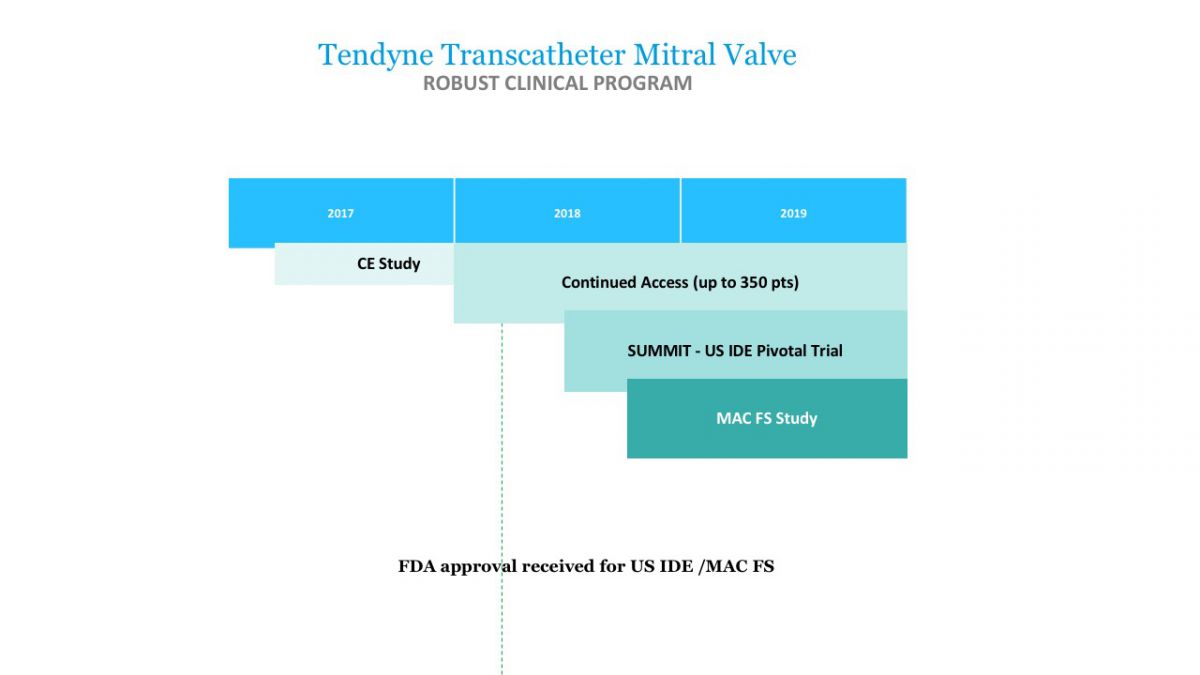 Tendyne Transcatheter Mitral Valve
ROBUST CLINICAL PROGRAM

2017

2018

2019

CE Study

Continued Access (up to 350 pts)

SUMMIT - US IDE Pivotal Trial

MAC FS Study

FDA approval received for US IDE /MAC FS